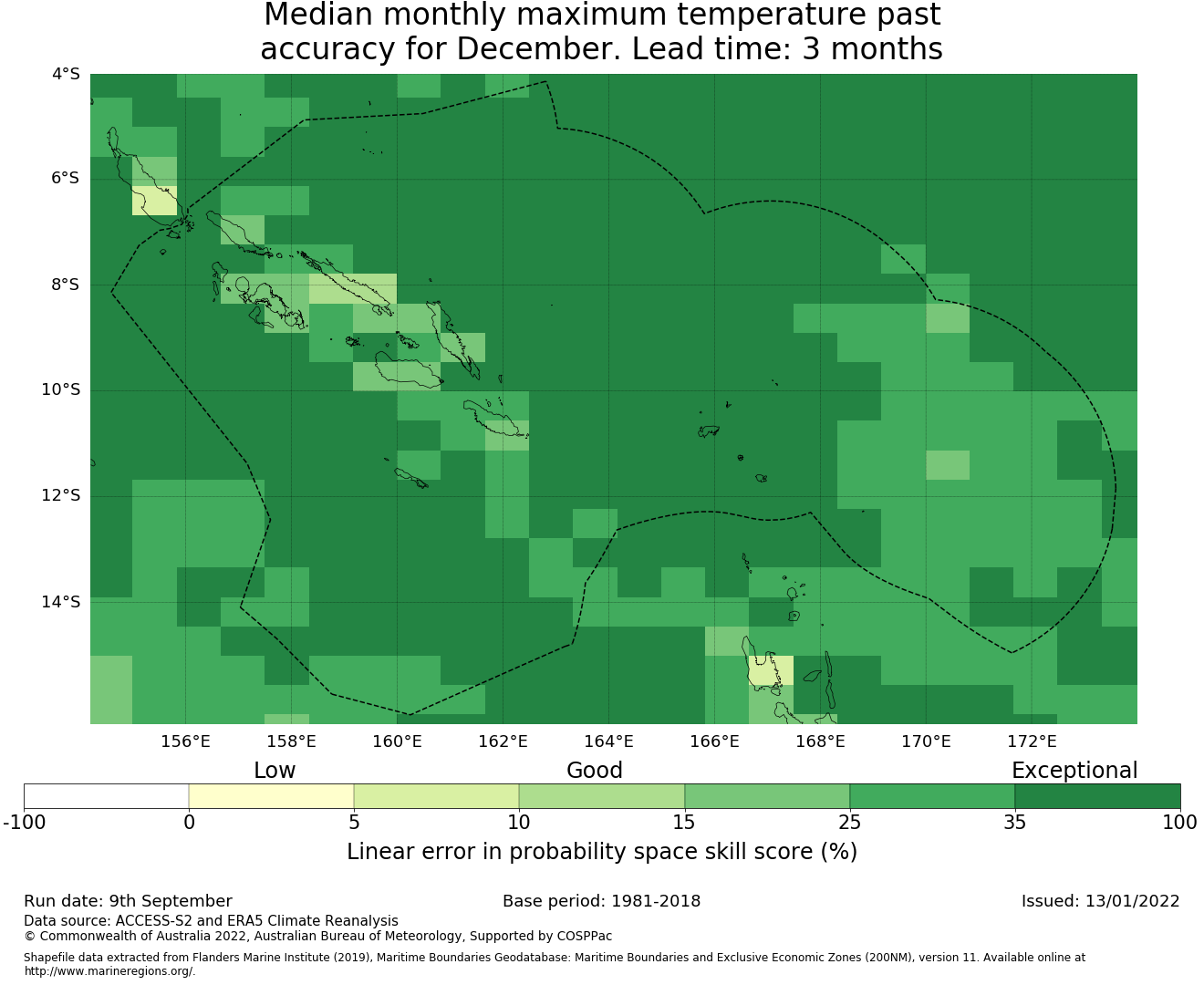 Median monthly maximum temperature past accuracy for December. Lead time: 3 months

4°S
6°S
8°S
10°S
12°S
14°S

156°E 158°E 160°E 162°E 164°E 166°E 168°E 170°E 172°E

Low
Good
Exceptional

-100 0 5 10 15 25 35 100

Linear error in probability space skill score (%)

Run date: 9th September
Base period: 1981-2018
Issued: 13/01/2022
Data source: ACCESS-S2 and ERA5 Climate Reanalysis
© Commonwealth of Australia 2022, Australian Bureau of Meteorology, Supported by COSPPac

Shapefile data extracted from Flanders Marine Institute (2019), Maritime Boundaries Geodatabase: Maritime Boundaries and Exclusive Economic Zones (200NM), version 11. Available online at http://www.marineregions.org/.